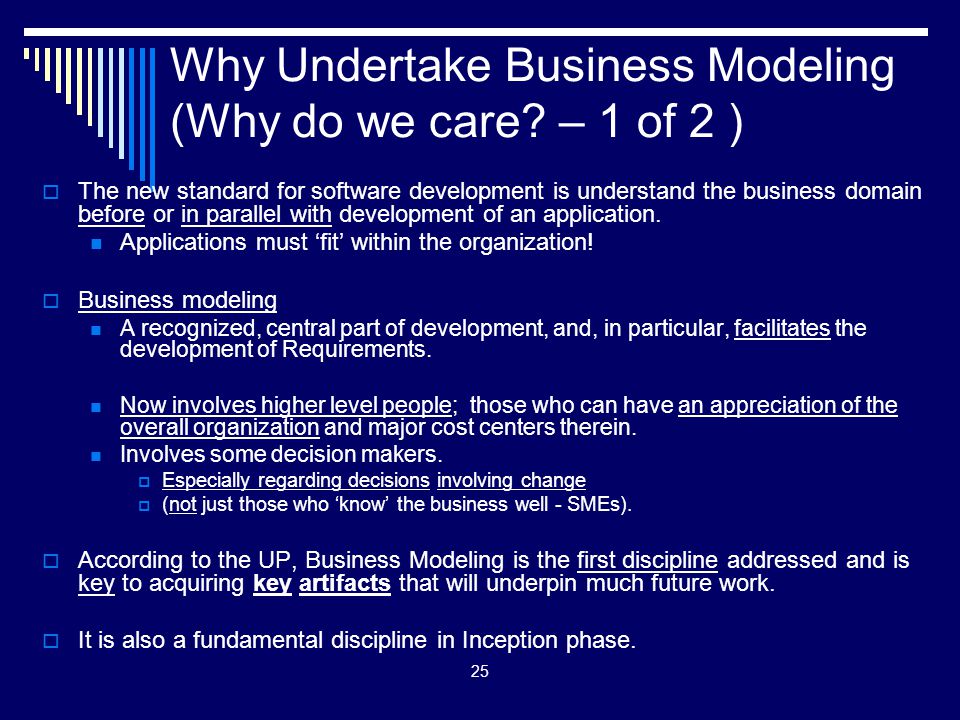 Why Undertake Business Modeling (Why do we care? – 1 of 2 )

The new standard for software development is understand the business domain before or in parallel with development of an application.

Applications must ‘fit’ within the organization!

Business modeling

A recognized, central part of development, and, in particular, facilitates the development of Requirements.

Now involves higher level people; those who can have an appreciation of the overall organization and major cost centers therein.

Involves some decision makers.

Especially regarding decisions involving change

(not just those who ‘know’ the business well - SMEs).

According to the UP, Business Modeling is the first discipline addressed and is key to acquiring key artifacts that will underpin much future work.

It is also a fundamental discipline in Inception phase.

25